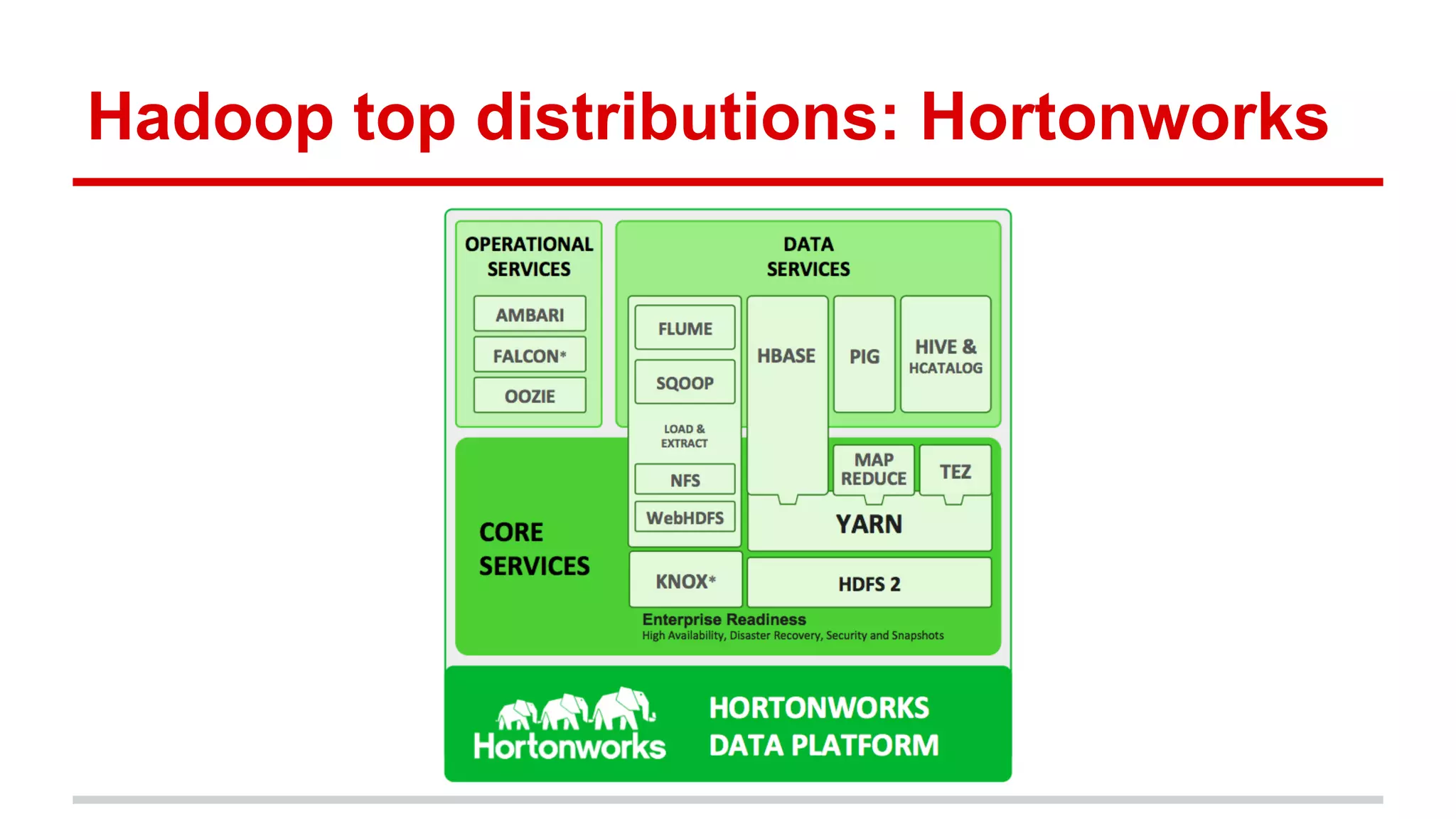 Hadoop top distributions: Hortonworks

OPERATIONAL SERVICES

AMBARI

FALCON*

OOZIE

DATA SERVICES

FLUME

SQOOP

LOAD & EXTRACT

NFS

WebHDFS

HBASE

PIG

HIVE & HCATALOG

MAP REDUCE

TEZ

YARN

CORE SERVICES

KNOX*

HDFS 2

Enterprise Readiness
High Availability, Disaster Recovery, Security and Snapshots

Hortonworks

HORTONWORKS DATA PLATFORM